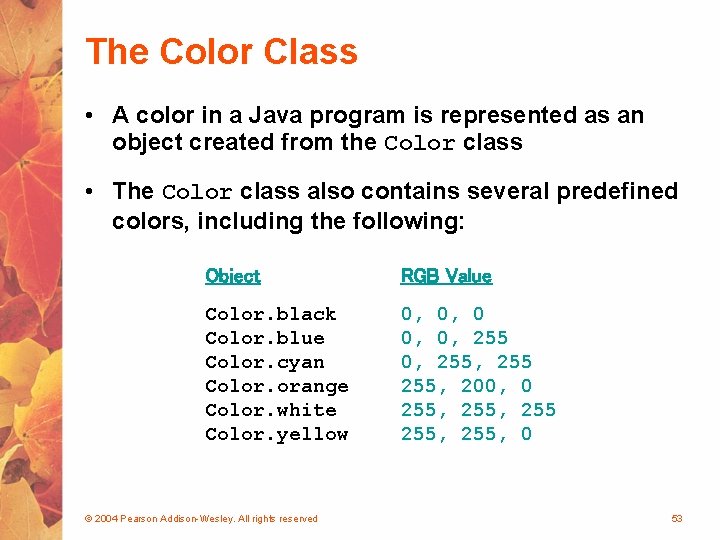 The Color Class

• A color in a Java program is represented as an object created from the Color class

• The Color class also contains several predefined colors, including the following:

| Object | RGB Value |
|---|---|
| Color.black | 0, 0, 0 |
| Color.blue | 0, 0, 255 |
| Color.cyan | 0, 255, 255 |
| Color.orange | 255, 200, 0 |
| Color.white | 255, 255, 255 |
| Color.yellow | 255, 255, 0 |

© 2004 Pearson Addison-Wesley. All rights reserved

53